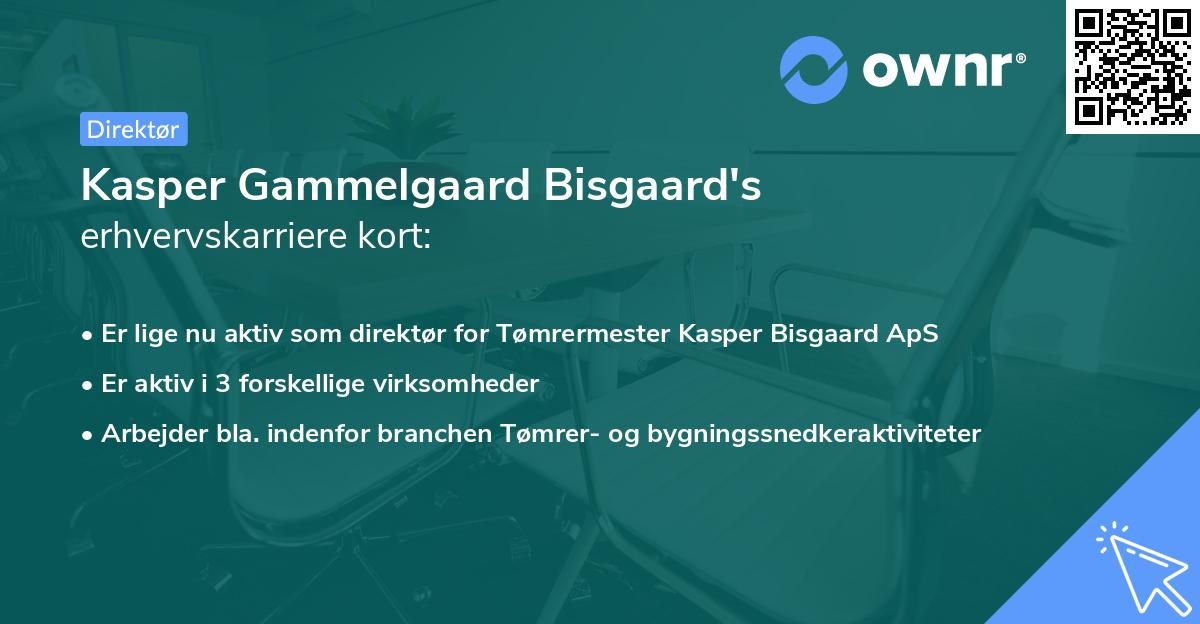 ownr®

Direktør

Kasper Gammelgaard Bisgaard's
erhvervskarriere kort:

• Er lige nu aktiv som direktør for Tømrermester Kasper Bisgaard ApS
• Er aktiv i 3 forskellige virksomheder
• Arbejder bla. indenfor branchen Tømrer- og bygningssnedkeraktiviteter